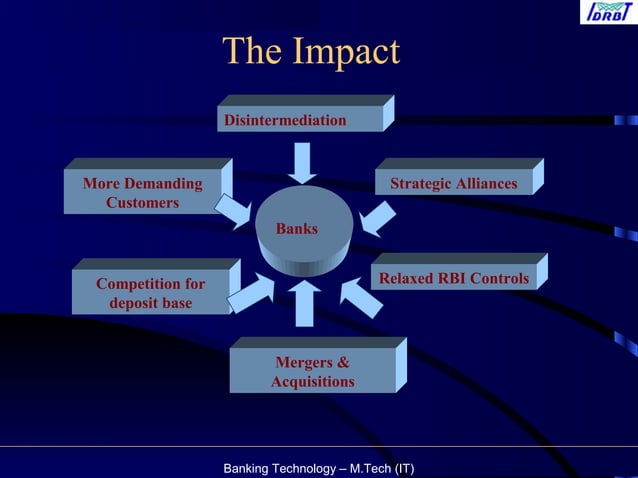 IDRBT

The Impact

Disintermediation

More Demanding Customers

Strategic Alliances

Banks

Competition for deposit base

Relaxed RBI Controls

Mergers & Acquisitions

Banking Technology – M.Tech (IT)